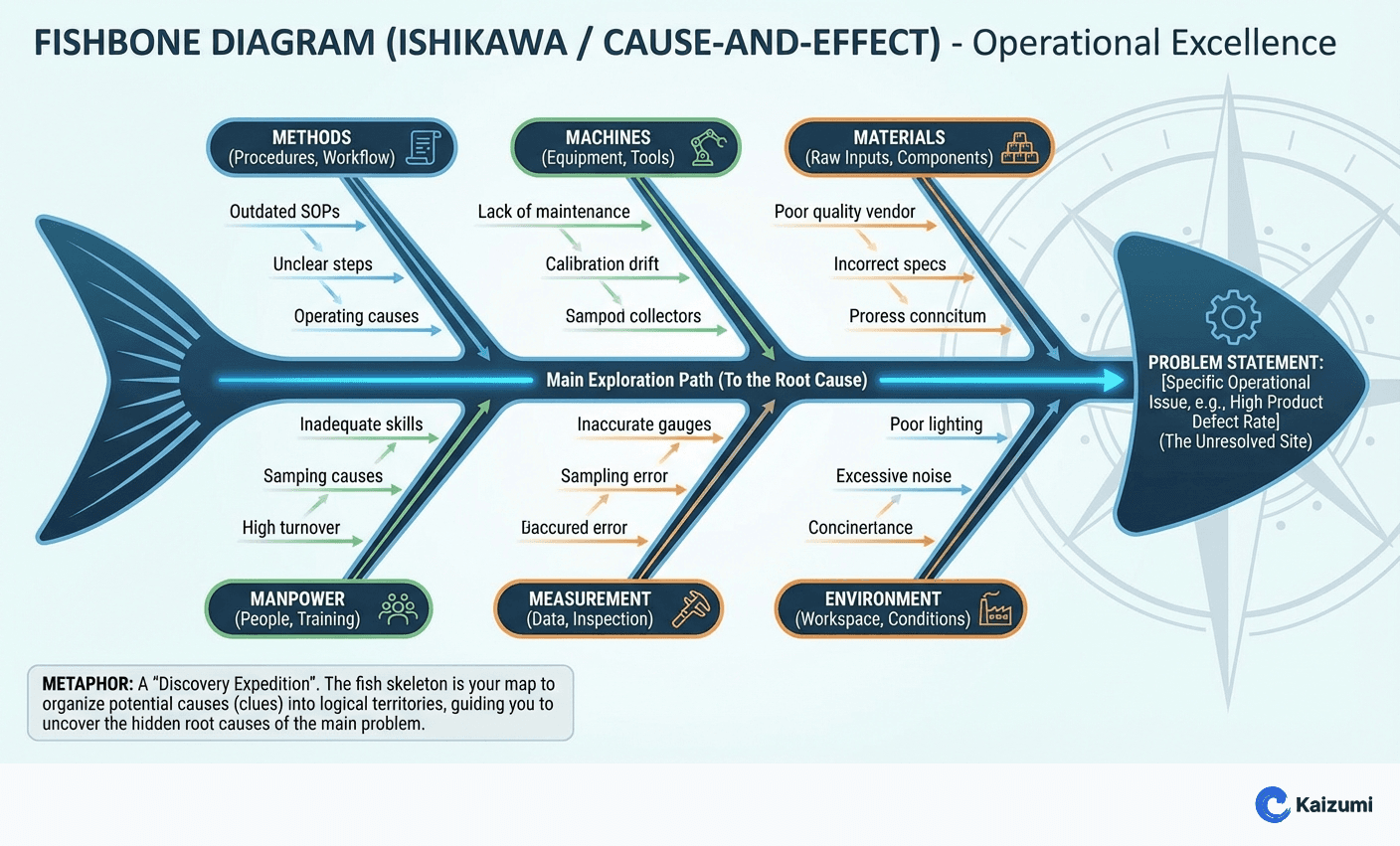 FISHBONE DIAGRAM (ISHIKAWA / CAUSE-AND-EFFECT) - Operational Excellence

METHODS
(Procedures, Workflow)

Outdated SOPs
Unclear steps
Operating causes

MACHINES
(Equipment, Tools)

Lack of maintenance
Calibration drift
Sampod collectors

MATERIALS
(Raw Inputs, Components)

Poor quality vendor
Incorrect specs
Proress conncitum

Main Exploration Path (To the Root Cause)

PROBLEM STATEMENT:
[Specific Operational Issue, e.g., High Product Defect Rate]
(The Unresolved Site)

Inadequate skills
Samping causes
High turnover

MANPOWER
(People, Training)

Inaccurate gauges
Sampling error
Baccured error

MEASUREMENT
(Data, Inspection)

Poor lighting
Excessive noise
Concinertance

ENVIRONMENT
(Workspace, Conditions)

METAPHOR: A "Discovery Expedition". The fish skeleton is your map to organize potential causes (clues) into logical territories, guiding you to uncover the hidden root causes of the main problem.

Kaizumi